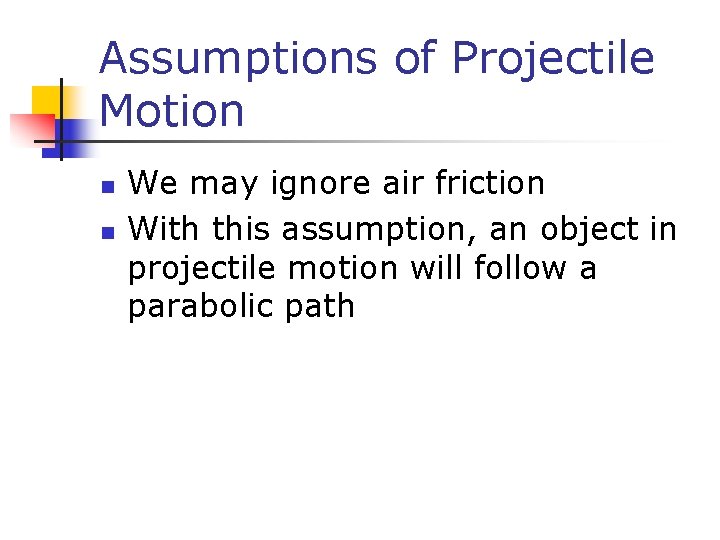 Assumptions of Projectile Motion

- We may ignore air friction
- With this assumption, an object in projectile motion will follow a parabolic path